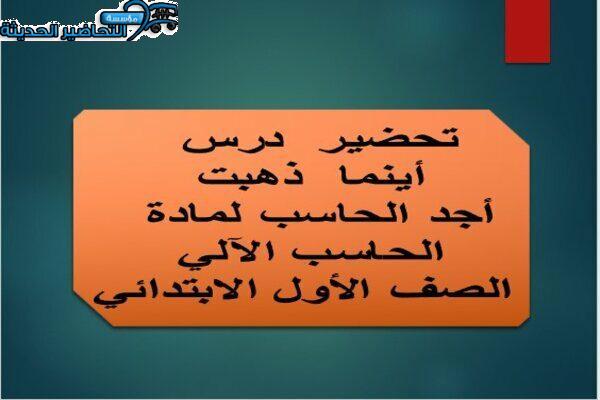 مؤسسة
التحاضير الحديثة

تحضير درس
أينما ذهبت
أجد الحاسب لمادة
الحاسب الآلي
الصف الأول الابتدائي